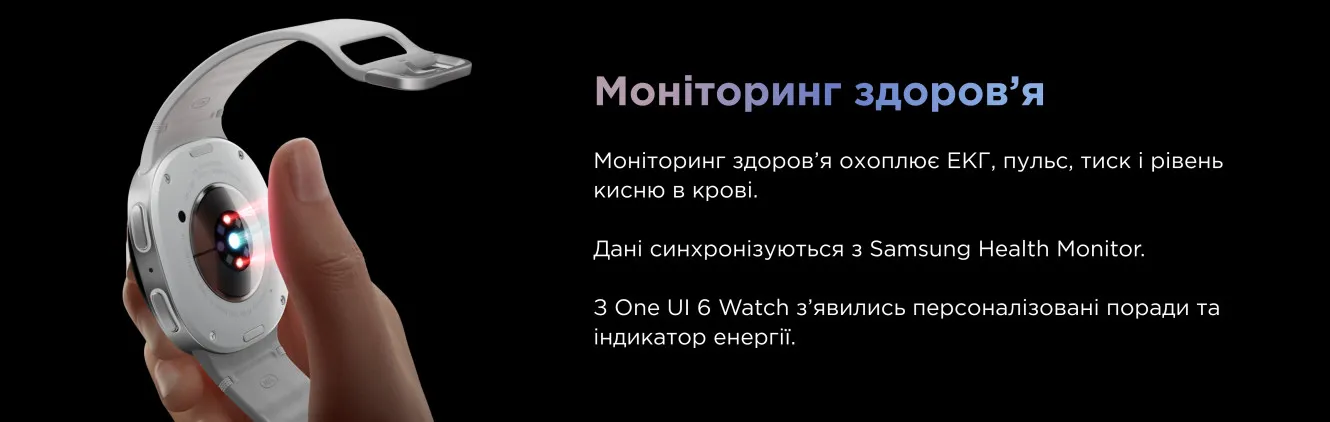 Моніторинг здоров’я

Моніторинг здоров’я охоплює ЕКГ, пульс, тиск і рівень кисню в крові.

Дані синхронізуються з Samsung Health Monitor.

З One UI 6 Watch з’явились персоналізовані поради та індикатор енергії.